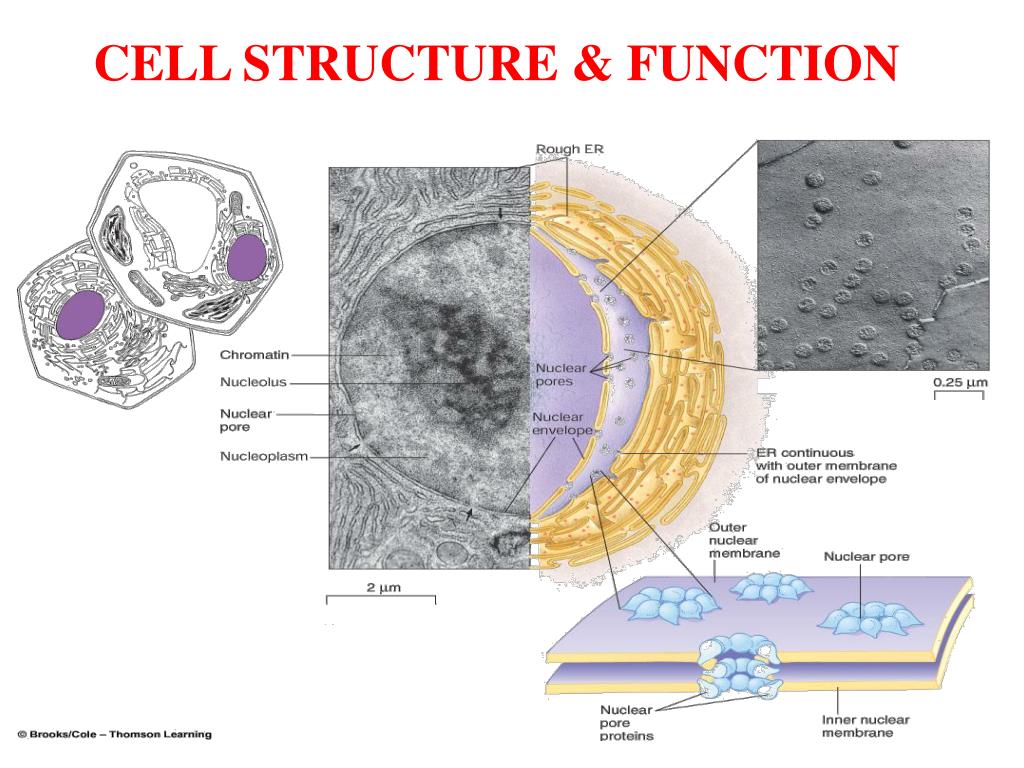 CELL STRUCTURE & FUNCTION

Rough ER

Chromatin

Nucleolus

Nuclear pore

Nucleoplasm

Nuclear pores

Nuclear envelope

0.25 µm

ER continuous with outer membrane of nuclear envelope

Outer nuclear membrane

Nuclear pore

2 µm

Nuclear pore proteins

Inner nuclear membrane

© Brooks/Cole – Thomson Learning